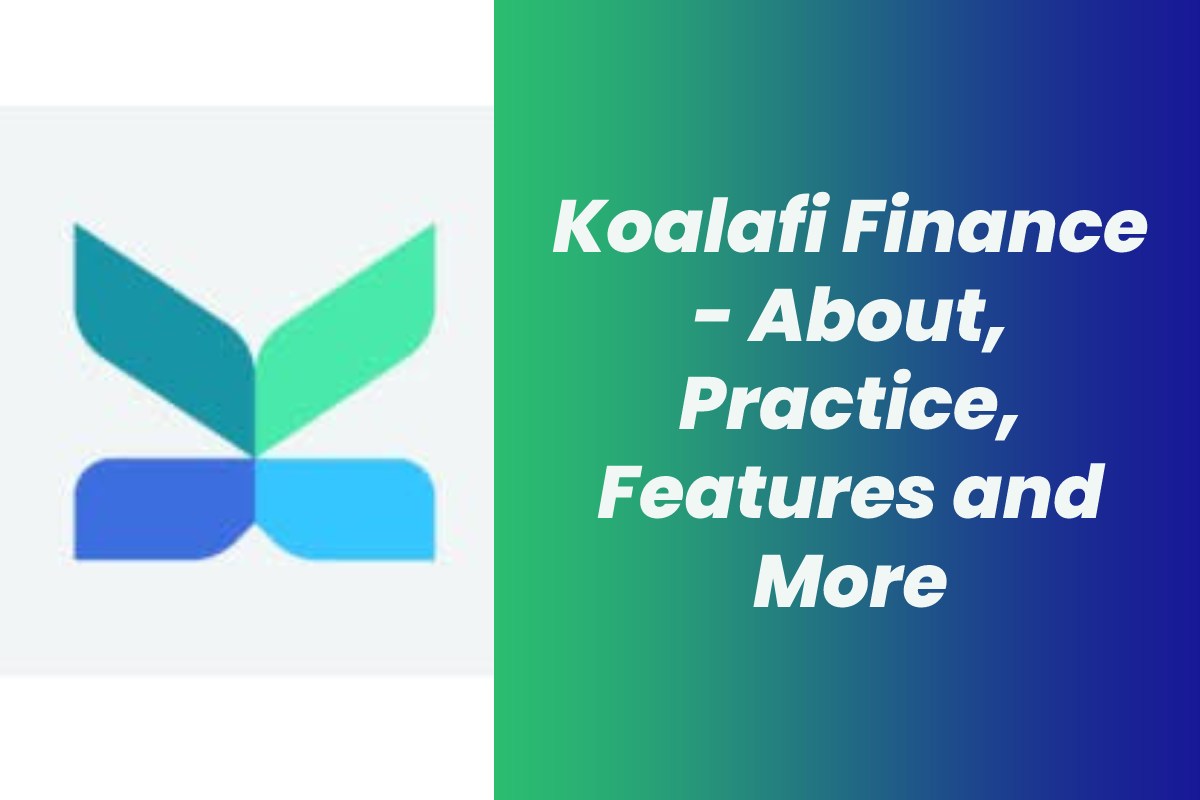 Koalafi Finance - About, Practice, Features and More